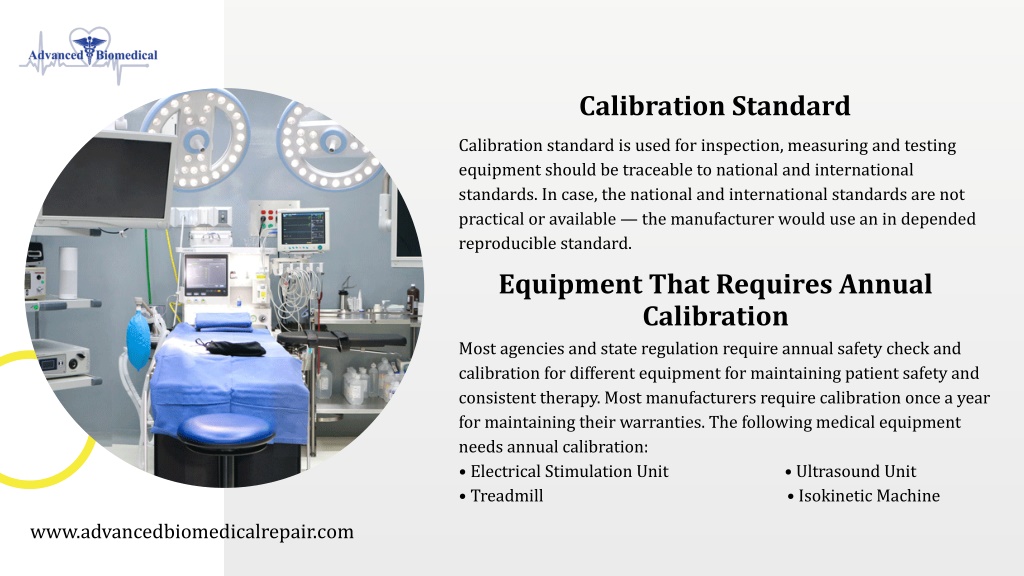 Advanced Biomedical

Calibration Standard

Calibration standard is used for inspection, measuring and testing equipment should be traceable to national and international standards. In case, the national and international standards are not practical or available — the manufacturer would use an in depended reproducible standard.

Equipment That Requires Annual Calibration

Most agencies and state regulation require annual safety check and calibration for different equipment for maintaining patient safety and consistent therapy. Most manufacturers require calibration once a year for maintaining their warranties. The following medical equipment needs annual calibration:

• Electrical Stimulation Unit
• Treadmill
• Ultrasound Unit
• Isokinetic Machine

www.advancedbiomedicalrepair.com